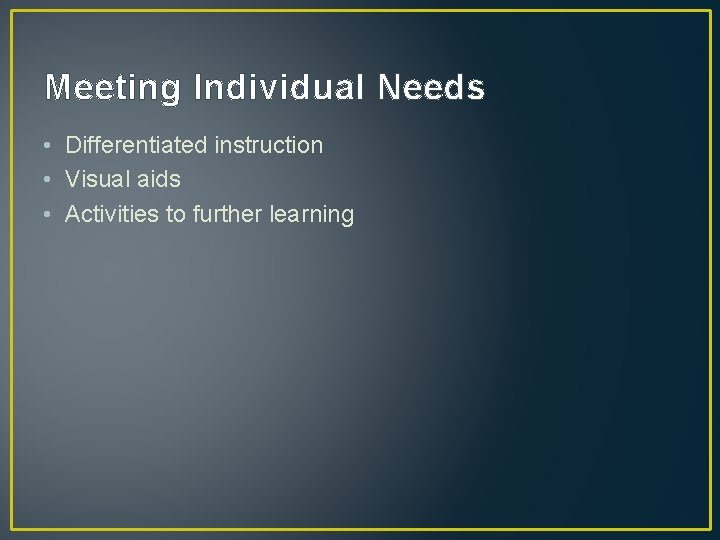 Meeting Individual Needs

• Differentiated instruction
• Visual aids
• Activities to further learning